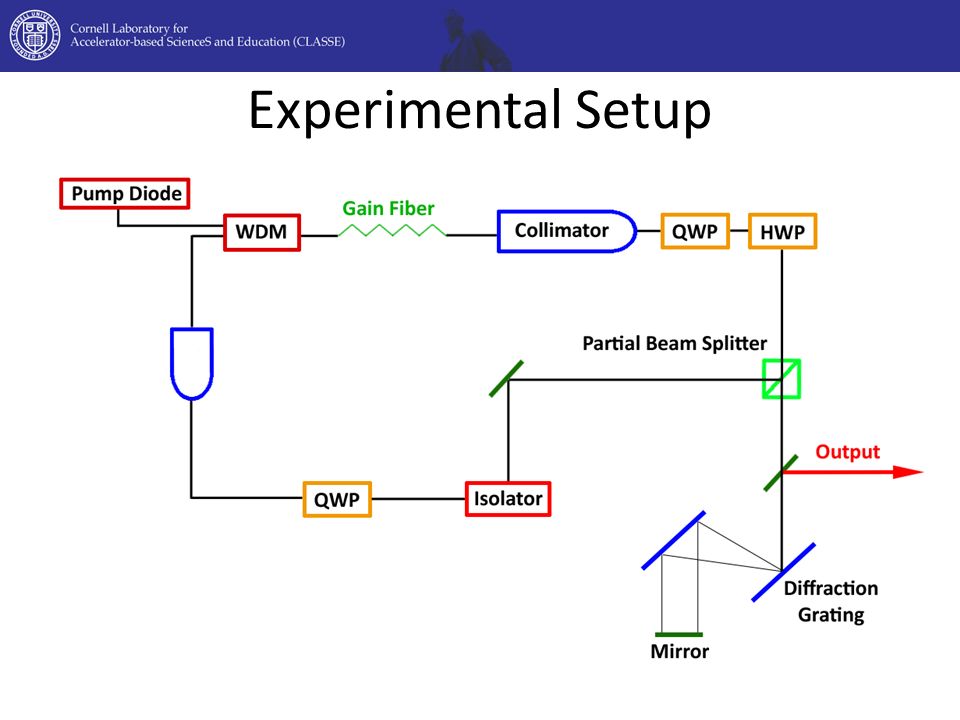 Cornell Laboratory for
Accelerator-based ScienceS and Education (CLASSE)

Experimental Setup

Pump Diode

WDM

Gain Fiber

Collimator

QWP

HWP

Partial Beam Splitter

Output

QWP

Isolator

Diffraction Grating

Mirror